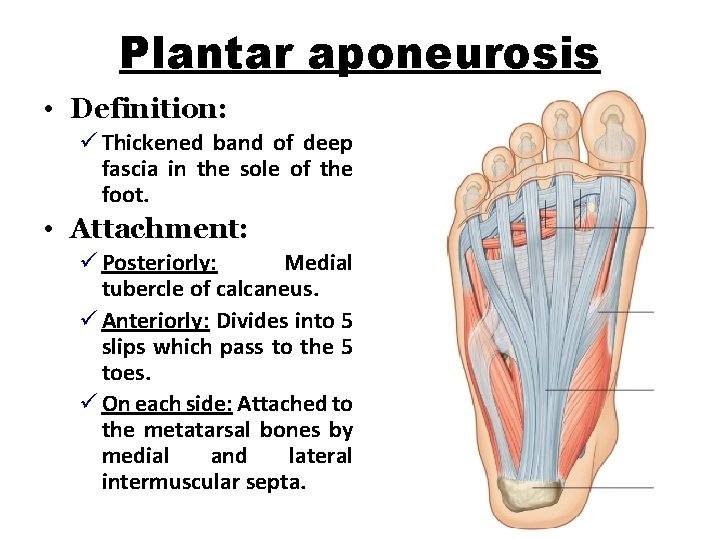 Plantar aponeurosis

• Definition:

✓ Thickened band of deep fascia in the sole of the foot.

• Attachment:

✓ Posteriorly: Medial tubercle of calcaneus.

✓ Anteriorly: Divides into 5 slips which pass to the 5 toes.

✓ On each side: Attached to the metatarsal bones by medial and lateral intermuscular septa.